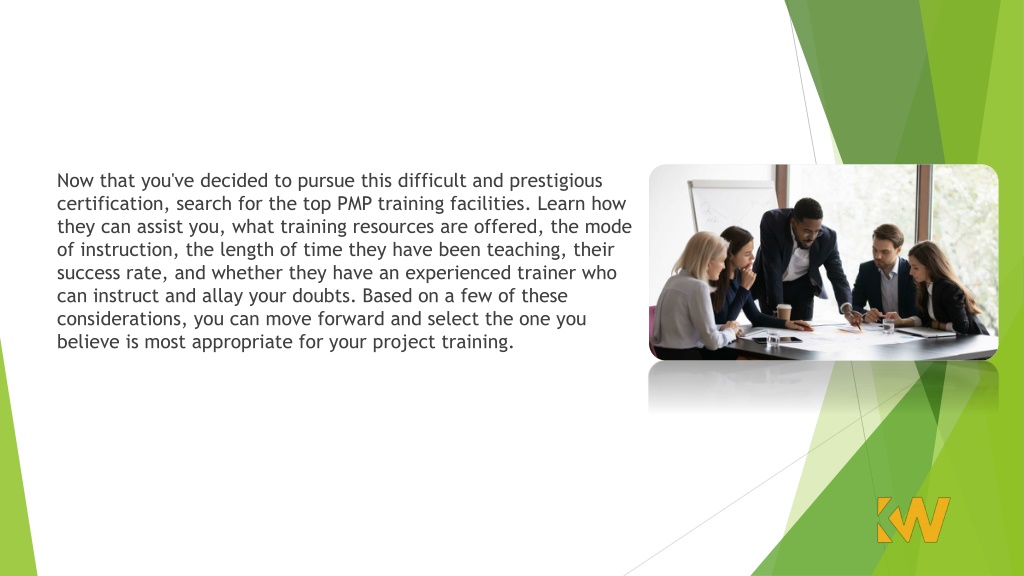 Now that you've decided to pursue this difficult and prestigious certification, search for the top PMP training facilities. Learn how they can assist you, what training resources are offered, the mode of instruction, the length of time they have been teaching, their success rate, and whether they have an experienced trainer who can instruct and allay your doubts. Based on a few of these considerations, you can move forward and select the one you believe is most appropriate for your project training.

KW